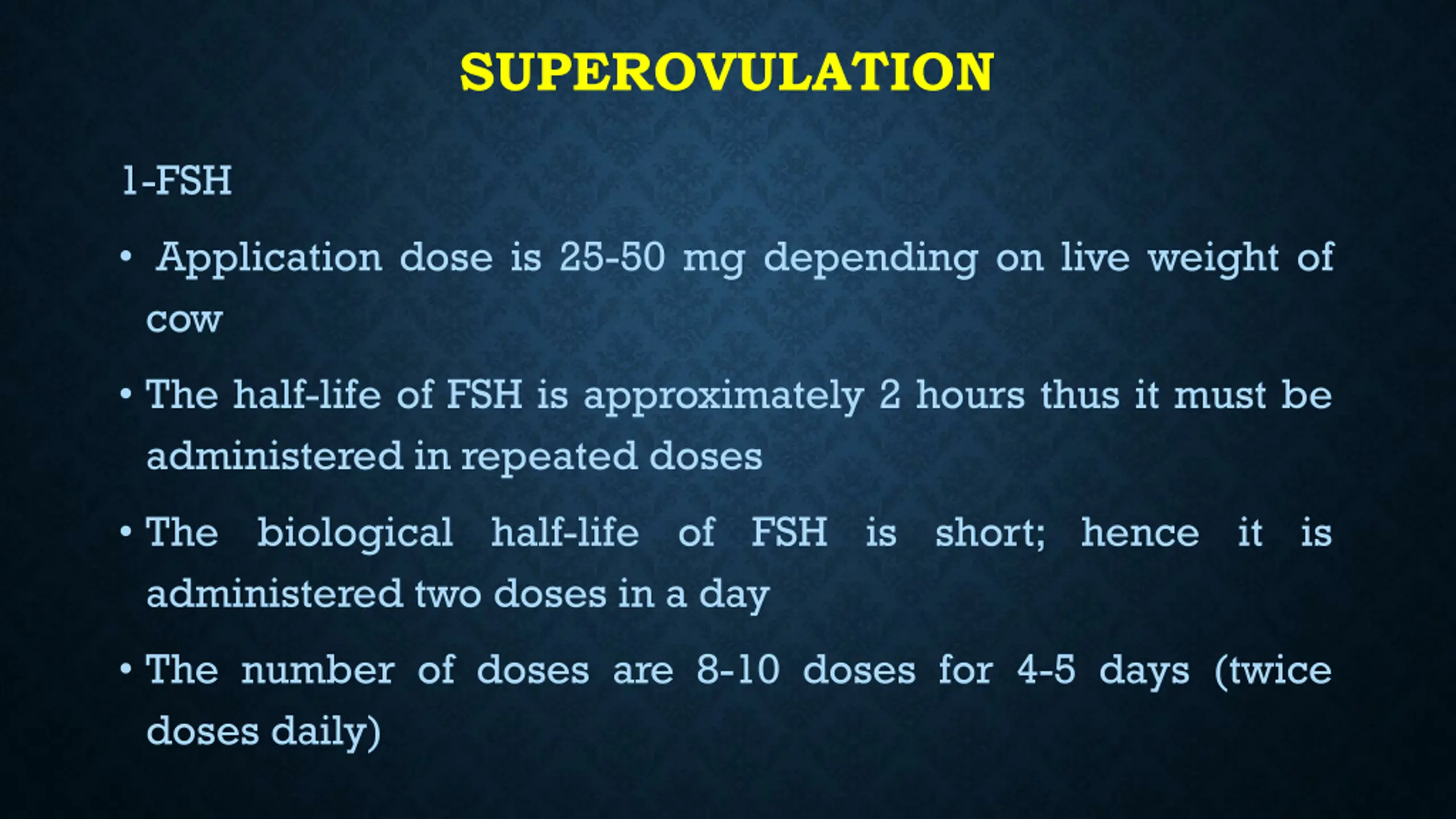 SUPEROVULATION

1-FSH

• Application dose is 25-50 mg depending on live weight of cow

• The half-life of FSH is approximately 2 hours thus it must be administered in repeated doses

• The biological half-life of FSH is short; hence it is administered two doses in a day

• The number of doses are 8-10 doses for 4-5 days (twice doses daily)